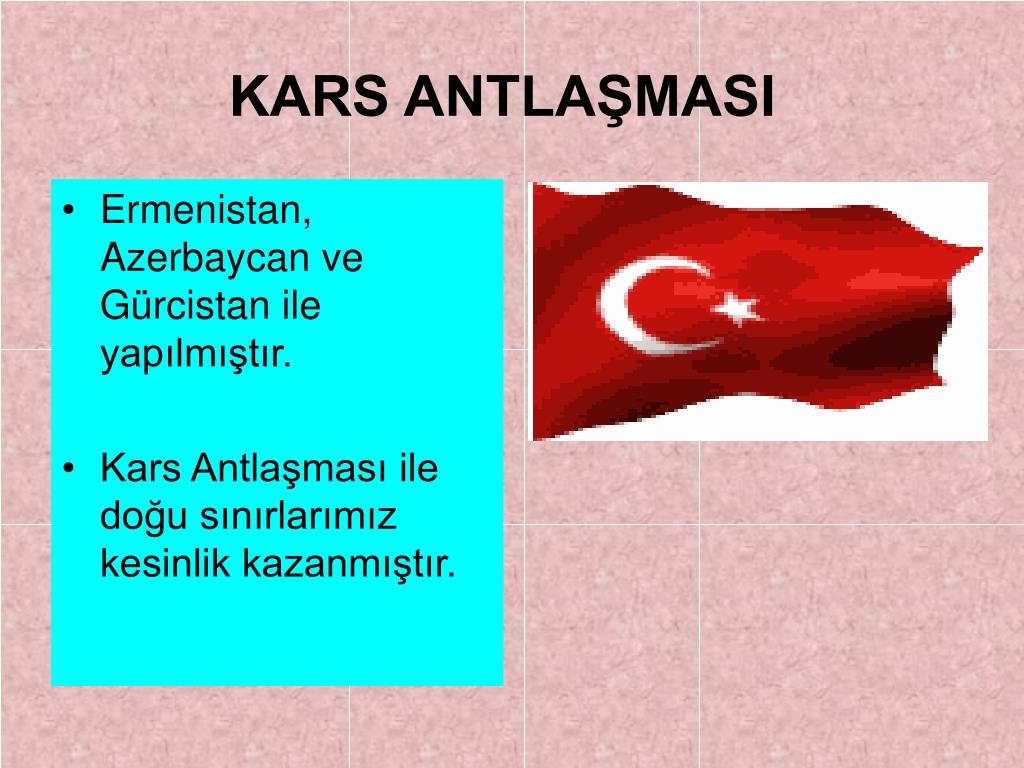 KARS ANTLAŞMASI

• Ermenistan, Azerbaycan ve Gürcistan ile yapılmıştır.

• Kars Antlaşması ile doğu sınırlarımız kesinlik kazanmıştır.